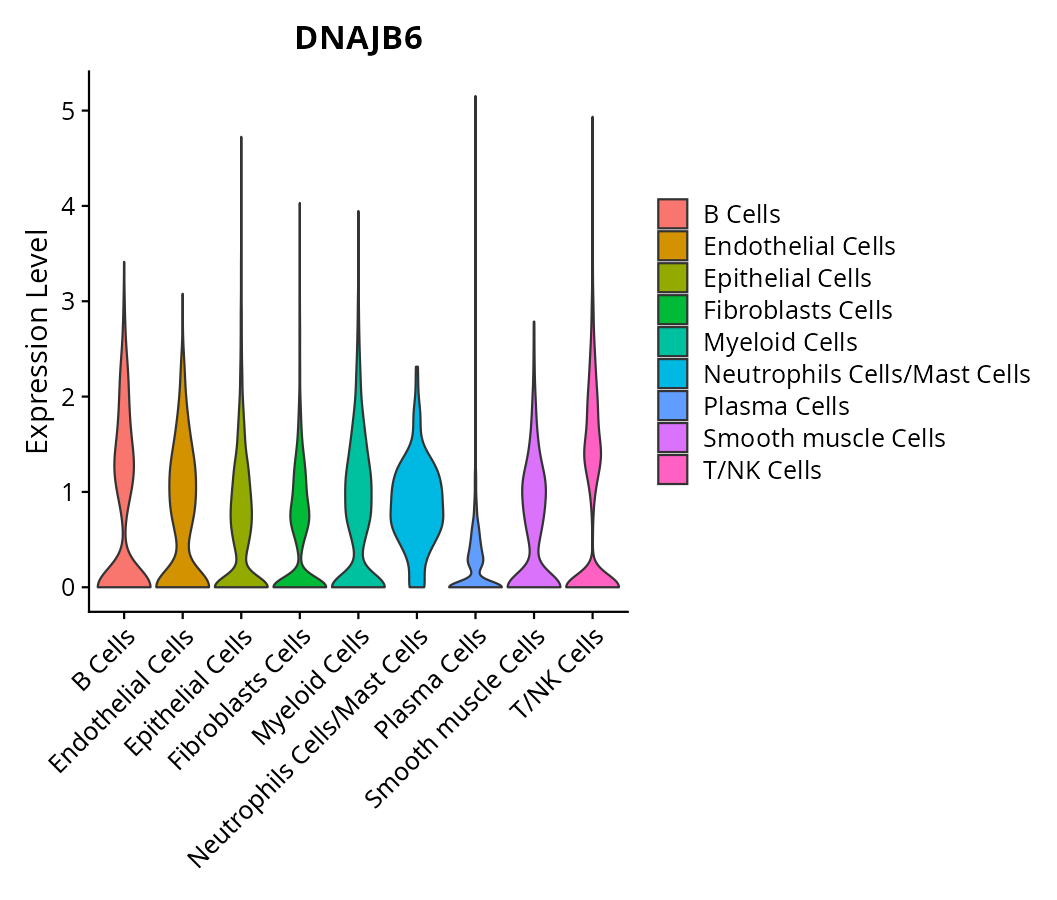 DNAJB6

Expression Level

5
4
3
2
1
0

B Cells
Endothelial Cells
Epithelial Cells
Fibroblasts Cells
Myeloid Cells
Neutrophils Cells/Mast Cells
Plasma Cells
Smooth muscle Cells
T/NK Cells

B Cells
Endothelial Cells
Epithelial Cells
Fibroblasts Cells
Myeloid Cells
Neutrophils Cells/Mast Cells
Plasma Cells
Smooth muscle Cells
T/NK Cells